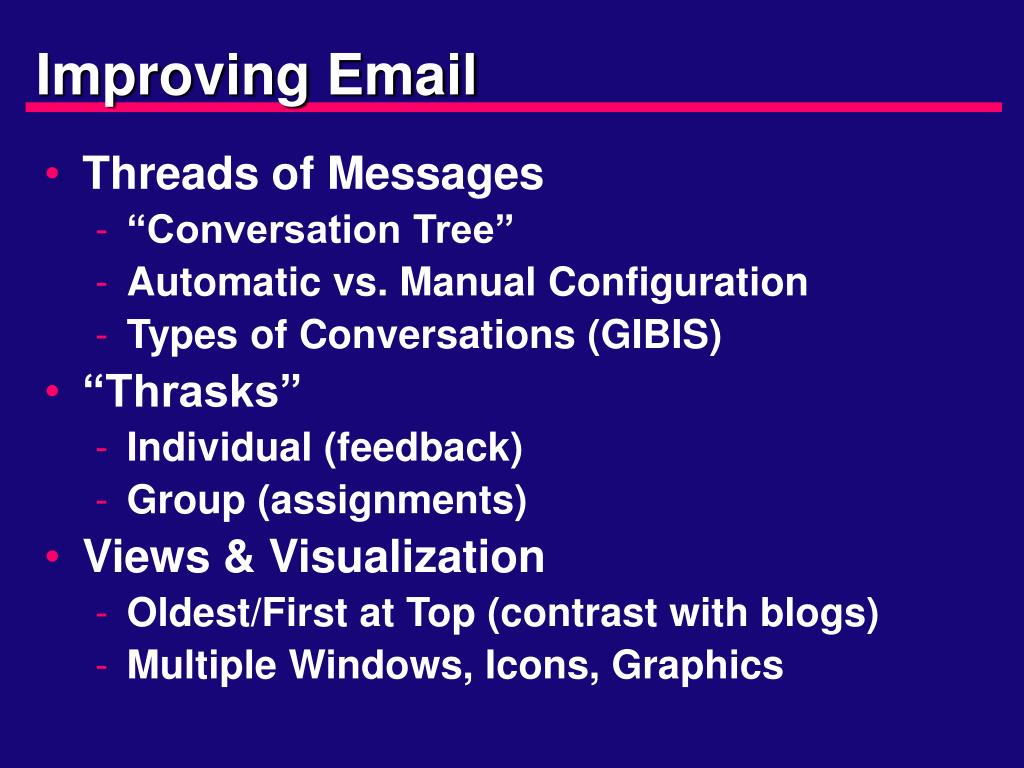 Improving Email

• Threads of Messages
- “Conversation Tree”
- Automatic vs. Manual Configuration
- Types of Conversations (GIBIS)
• “Thrasks”
- Individual (feedback)
- Group (assignments)
• Views & Visualization
- Oldest/First at Top (contrast with blogs)
- Multiple Windows, Icons, Graphics